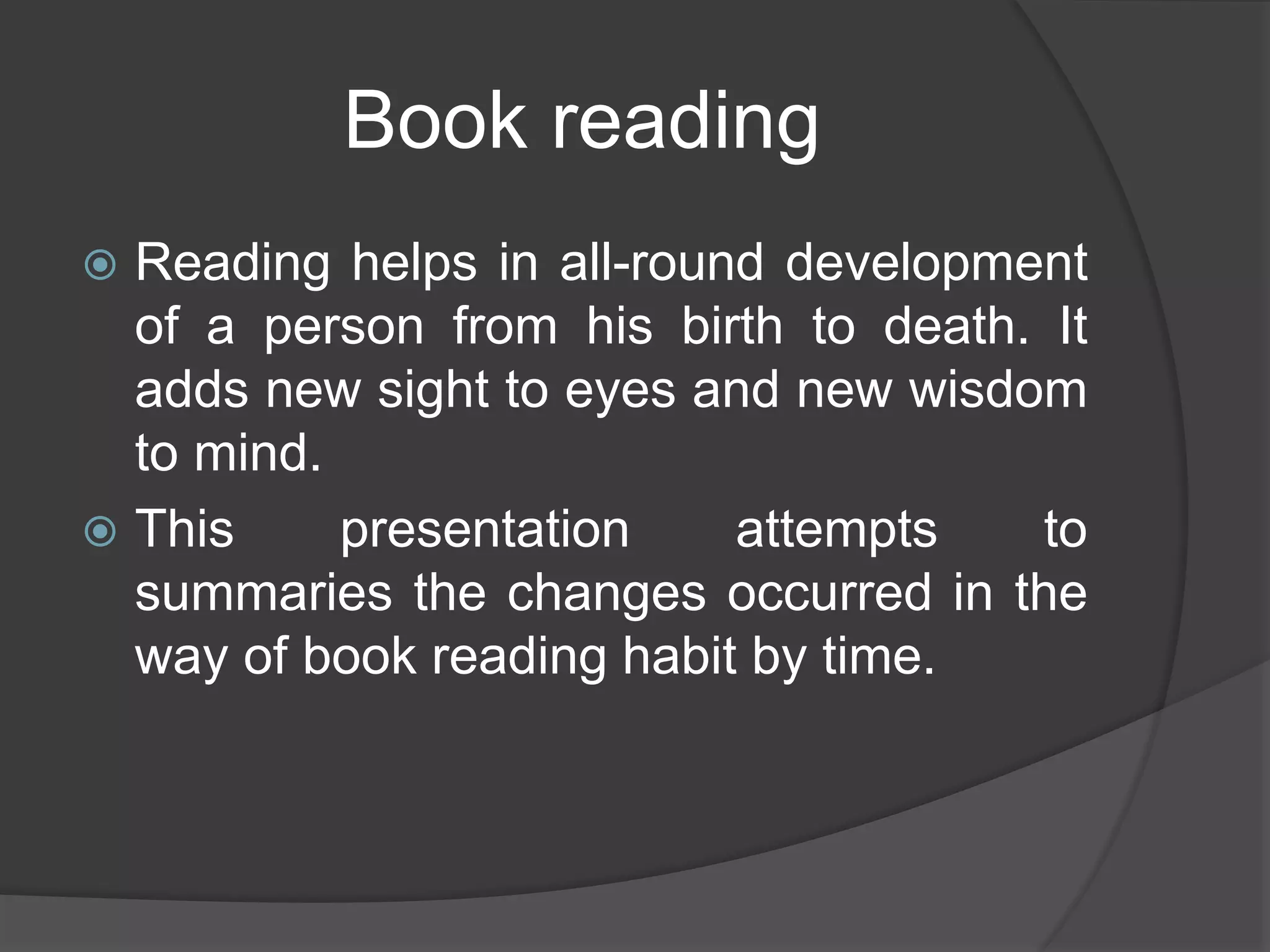 Book reading

Reading helps in all-round development of a person from his birth to death. It adds new sight to eyes and new wisdom to mind.

This presentation attempts to summaries the changes occurred in the way of book reading habit by time.